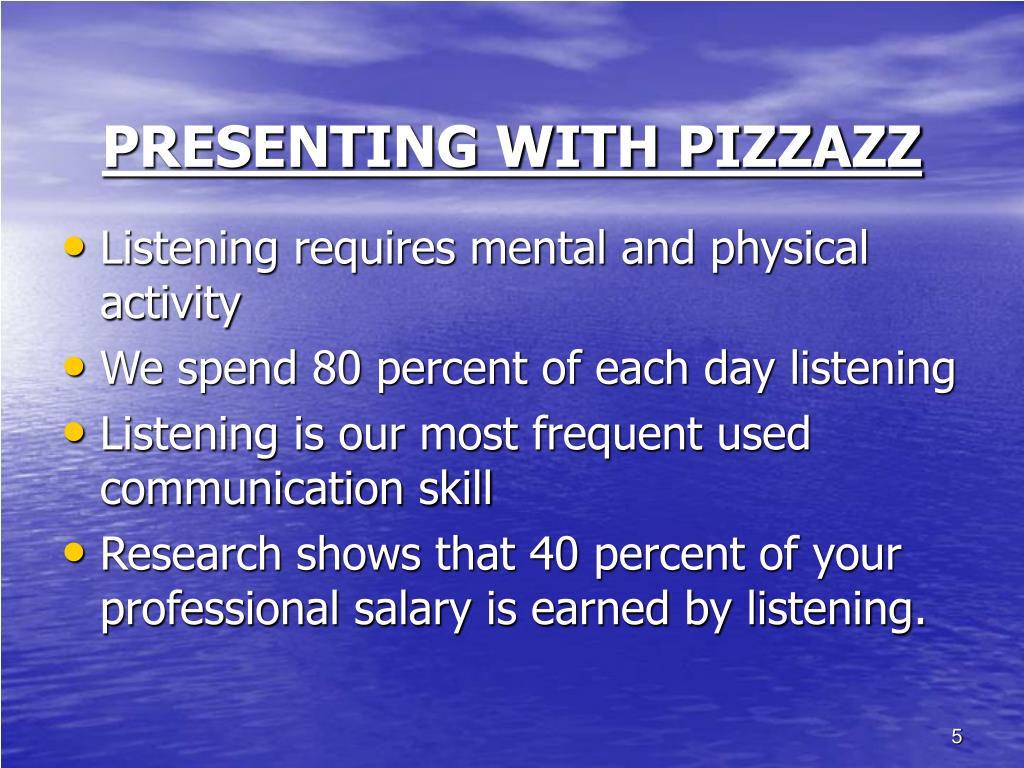 PRESENTING WITH PIZZAZZ

• Listening requires mental and physical activity
• We spend 80 percent of each day listening
• Listening is our most frequent used communication skill
• Research shows that 40 percent of your professional salary is earned by listening.

5